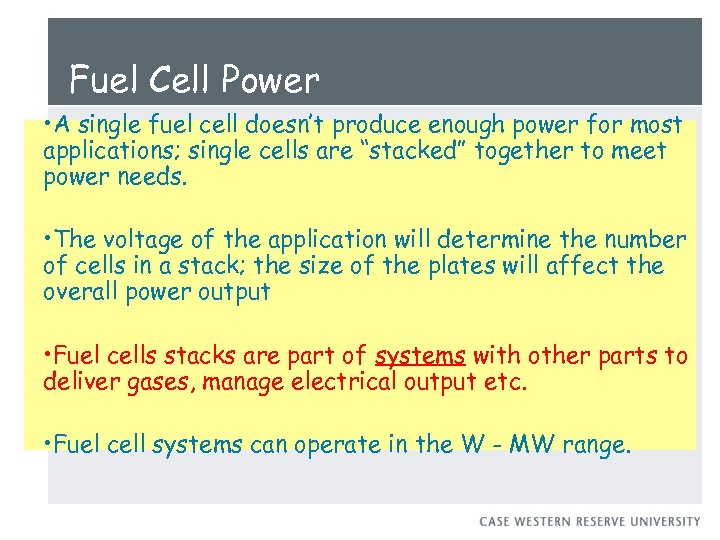 Fuel Cell Power

•A single fuel cell doesn't produce enough power for most applications; single cells are "stacked" together to meet power needs.

•The voltage of the application will determine the number of cells in a stack; the size of the plates will affect the overall power output

•Fuel cells stacks are part of systems with other parts to deliver gases, manage electrical output etc.

•Fuel cell systems can operate in the W - MW range.

CASE WESTERN RESERVE UNIVERSITY